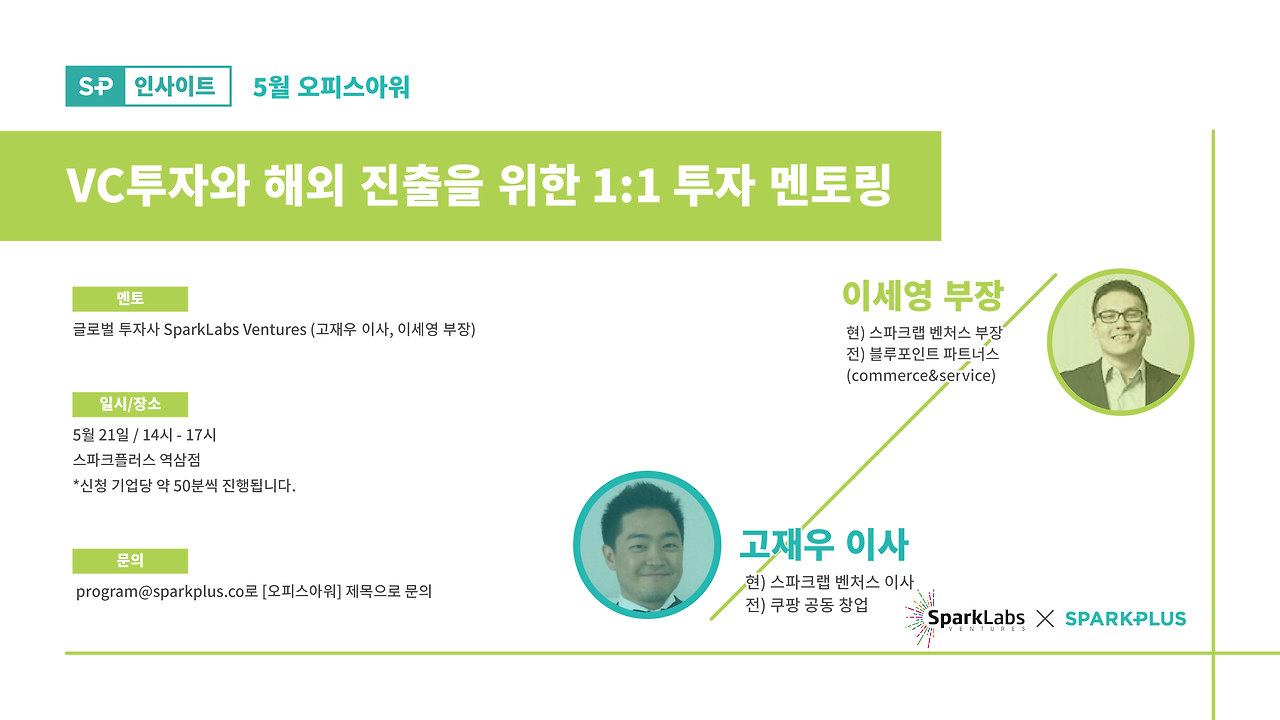 S·P 인사이트 5월 오피스아워

VC투자와 해외 진출을 위한 1:1 투자 멘토링

멘토

글로벌 투자사 SparkLabs Ventures (고재우 이사, 이세영 부장)

일시/장소

5월 21일 / 14시 - 17시
스파크플러스 역삼점
*신청 기업당 약 50분씩 진행됩니다.

문의

program@sparkplus.co로 [오피스아워] 제목으로 문의

이세영 부장

현) 스파크랩 벤처스 부장
전) 블루포인트 파트너스 (commerce&service)

고재우 이사

현) 스파크랩 벤처스 이사
전) 쿠팡 공동 창업

SparkLabs VENTURES × SPARKPLUS